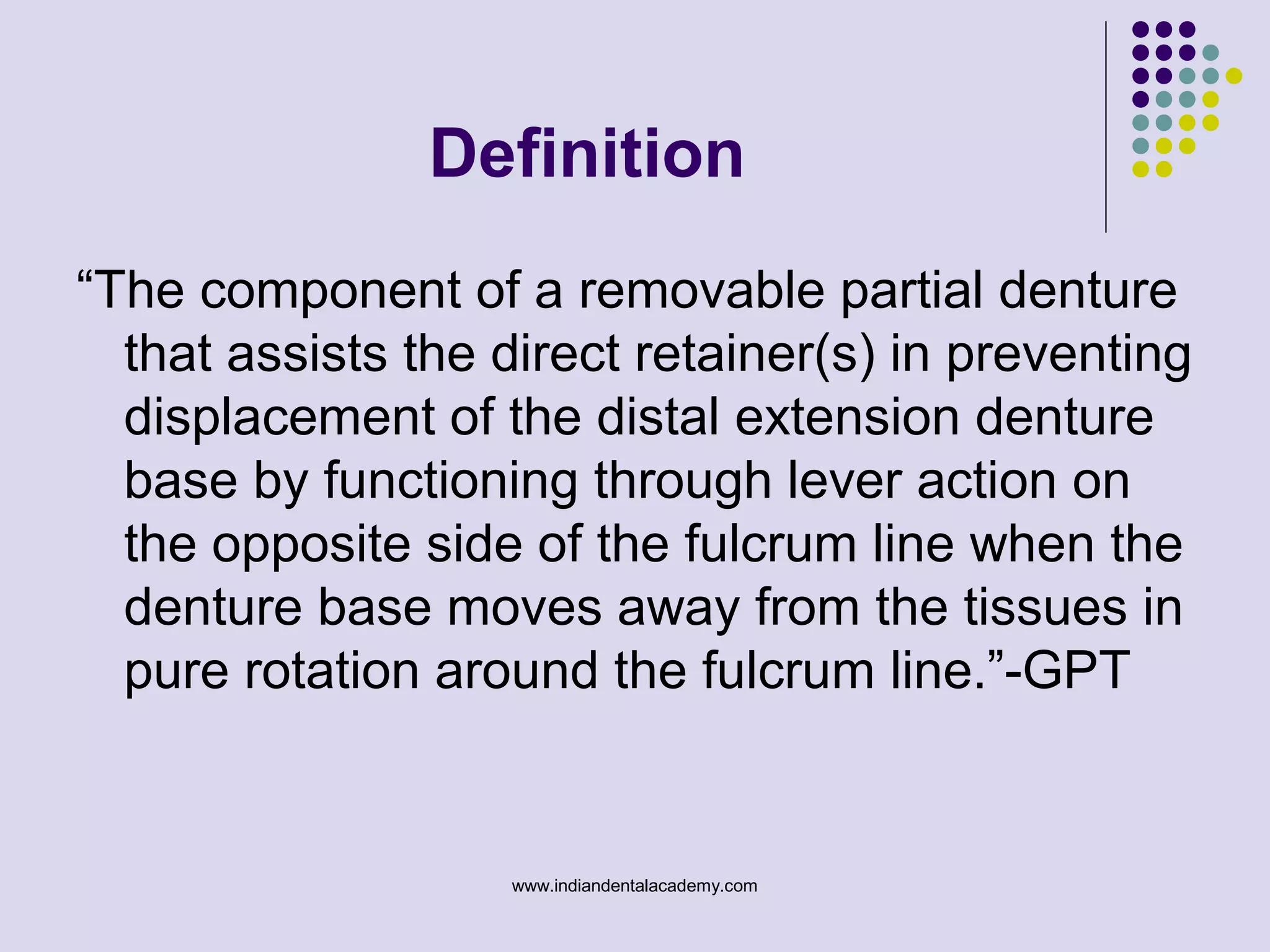 Definition

“The component of a removable partial denture that assists the direct retainer(s) in preventing displacement of the distal extension denture base by functioning through lever action on the opposite side of the fulcrum line when the denture base moves away from the tissues in pure rotation around the fulcrum line.”-GPT

www.indiandentalacademy.com